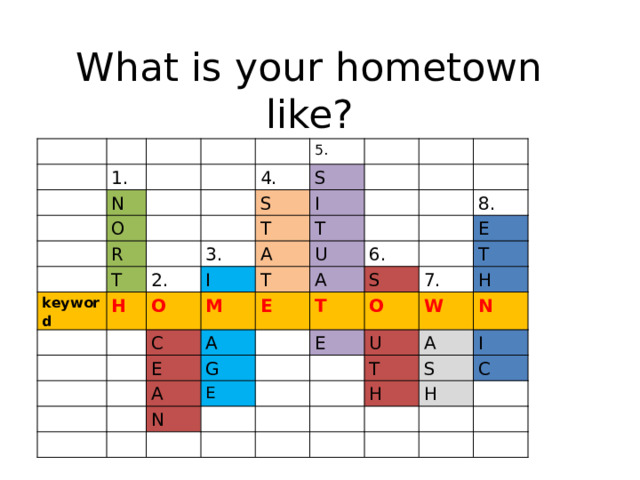 What is your hometown like?

|  |  |  |  |  | 5. |  |  |  |
|---|---|---|---|---|---|---|---|---|
|  | 1. |  |  | 4. | S |  |  |  |
|  | N |  |  | S | I |  |  | 8. |
|  | O |  |  | T | T |  |  | E |
|  | R |  | 3. | A | U | 6. |  | T |
|  | T | 2. | I | T | A | S | 7. | H |
| keyword | H | O | M | E | T | O | W | N |
|  |  | C | A |  | E | U | A | I |
|  |  | E | G |  |  | T | S | C |
|  |  | A | E |  |  | H | H |  |
|  |  | N |  |  |  |  |  |  |
|  |  |  |  |  |  |  |  |  |